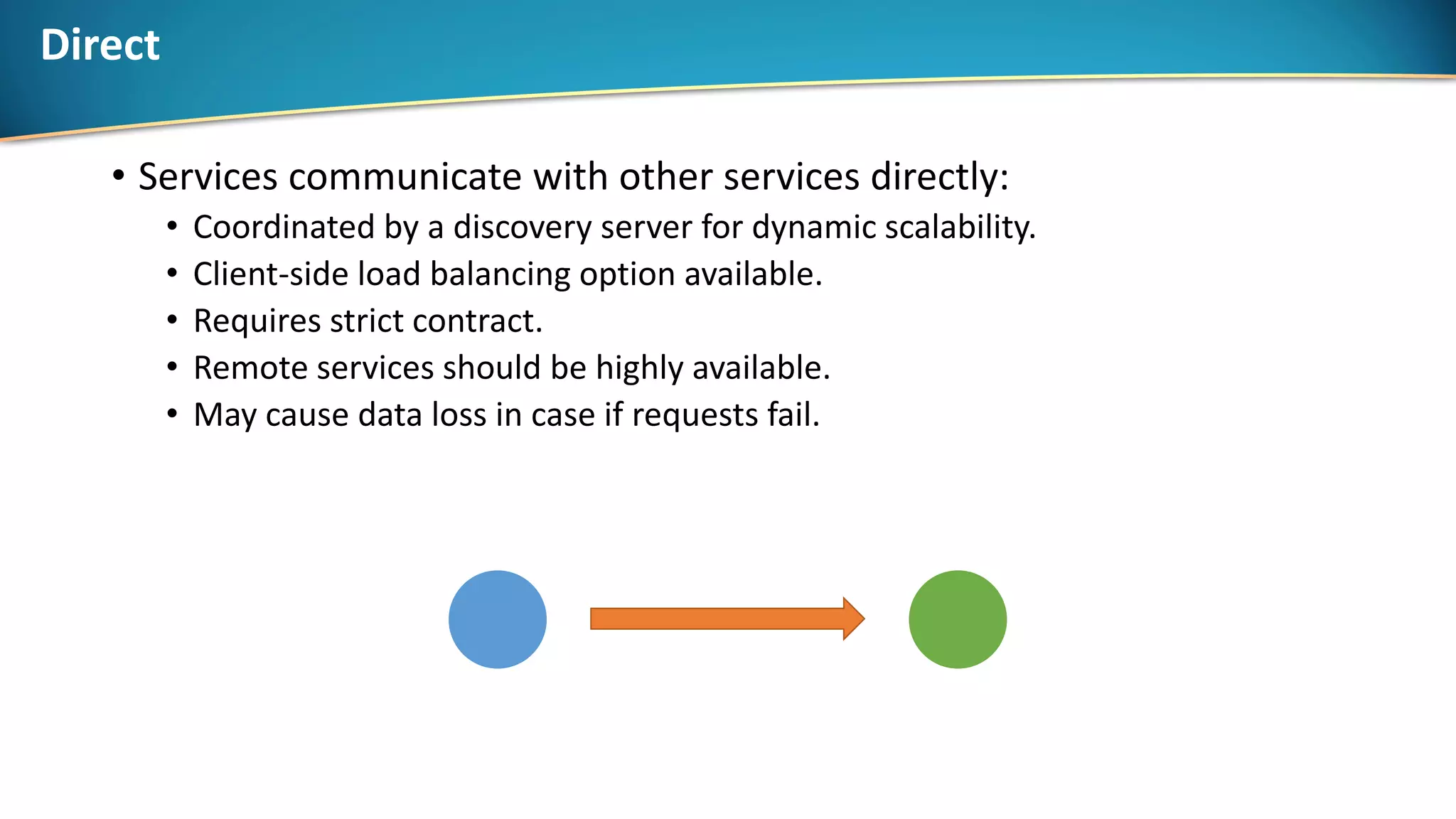 Direct

• Services communicate with other services directly:
  • Coordinated by a discovery server for dynamic scalability.
  • Client-side load balancing option available.
  • Requires strict contract.
  • Remote services should be highly available.
  • May cause data loss in case if requests fail.